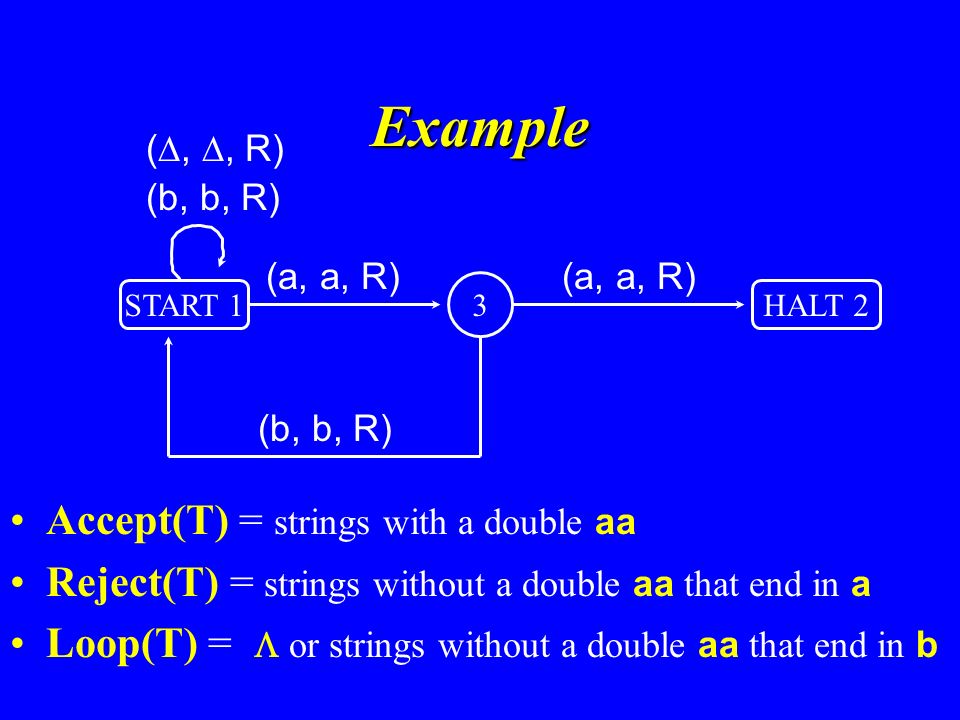 Example

($\Delta$, $\Delta$, R)
(b, b, R)

START 1

(a, a, R)

3

(a, a, R)

HALT 2

(b, b, R)

• Accept(T) = strings with a double aa
• Reject(T) = strings without a double aa that end in a
• Loop(T) = $\Lambda$ or strings without a double aa that end in b